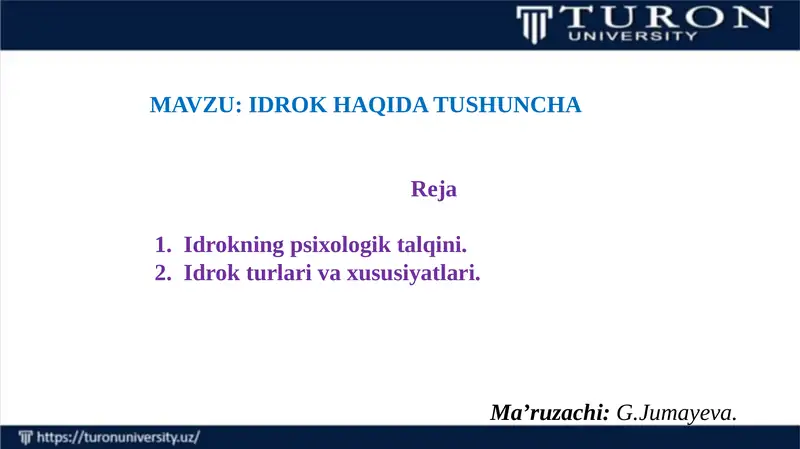 TURON UNIVERSITY

MAVZU: IDROK HAQIDA TUSHUNCHA

Reja

1. Idrokning psixologik talqini.
2. Idrok turlari va xususiyatlari.

Ma’ruzachi: G.Jumayeva.

https://turonuniversity.uz/